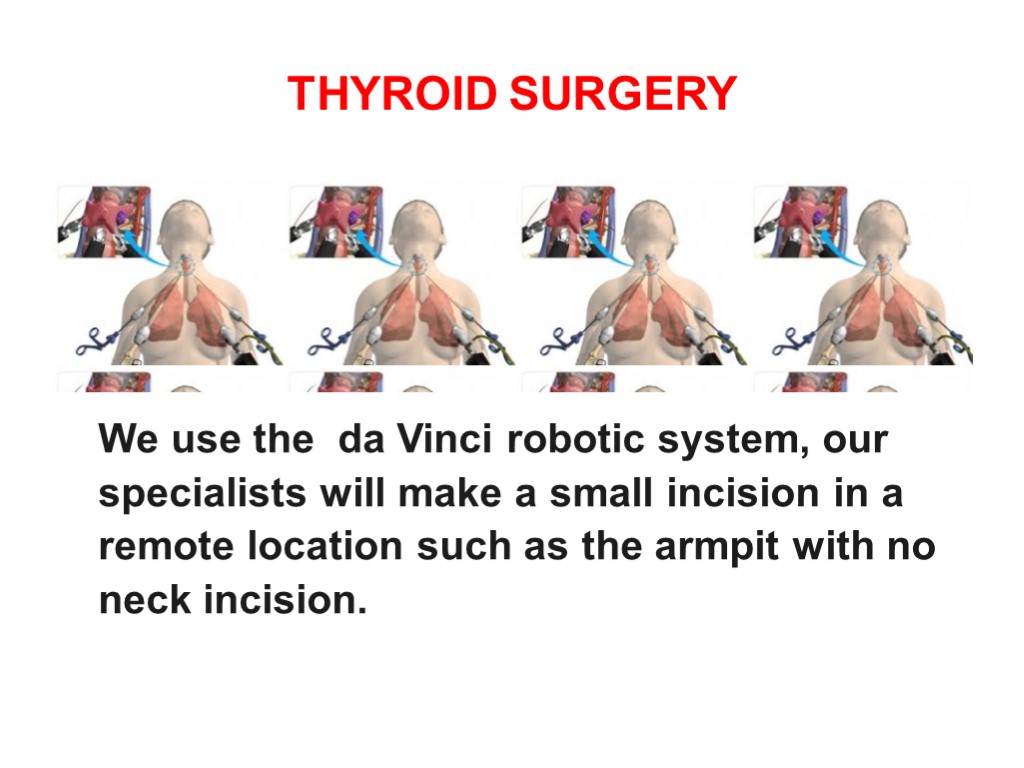 THYROID SURGERY

We use the  da Vinci robotic system, our specialists will make a small incision in a remote location such as the armpit with no neck incision.